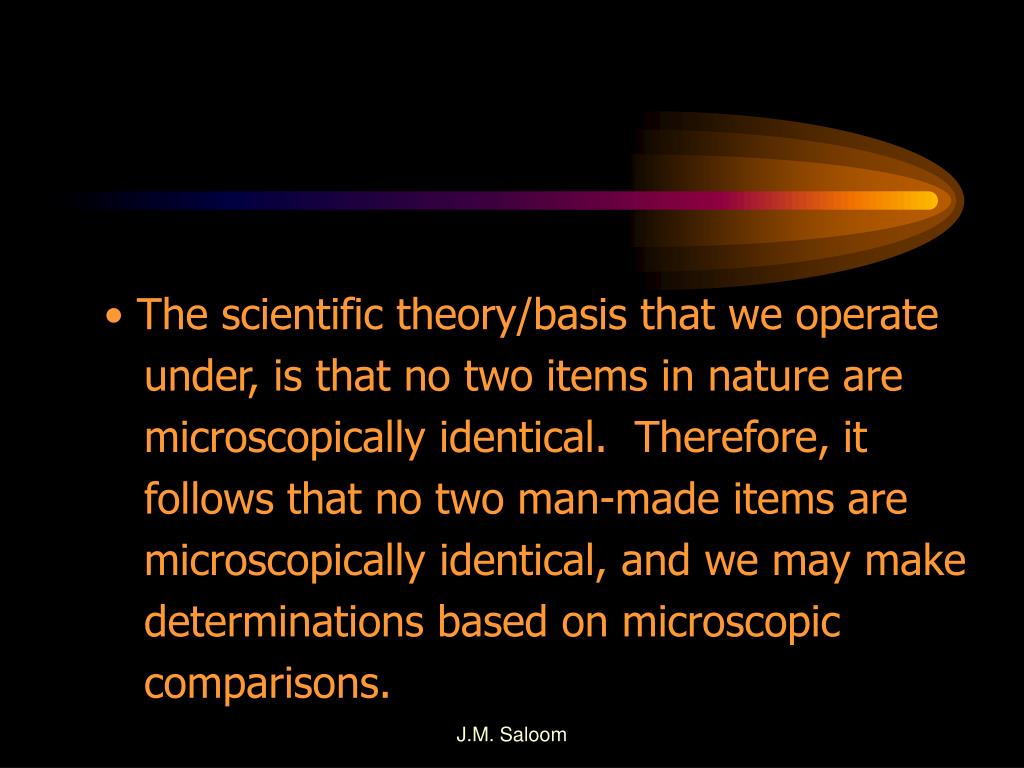 • The scientific theory/basis that we operate under, is that no two items in nature are microscopically identical.  Therefore, it follows that no two man-made items are microscopically identical, and we may make determinations based on microscopic comparisons.

J.M. Saloom